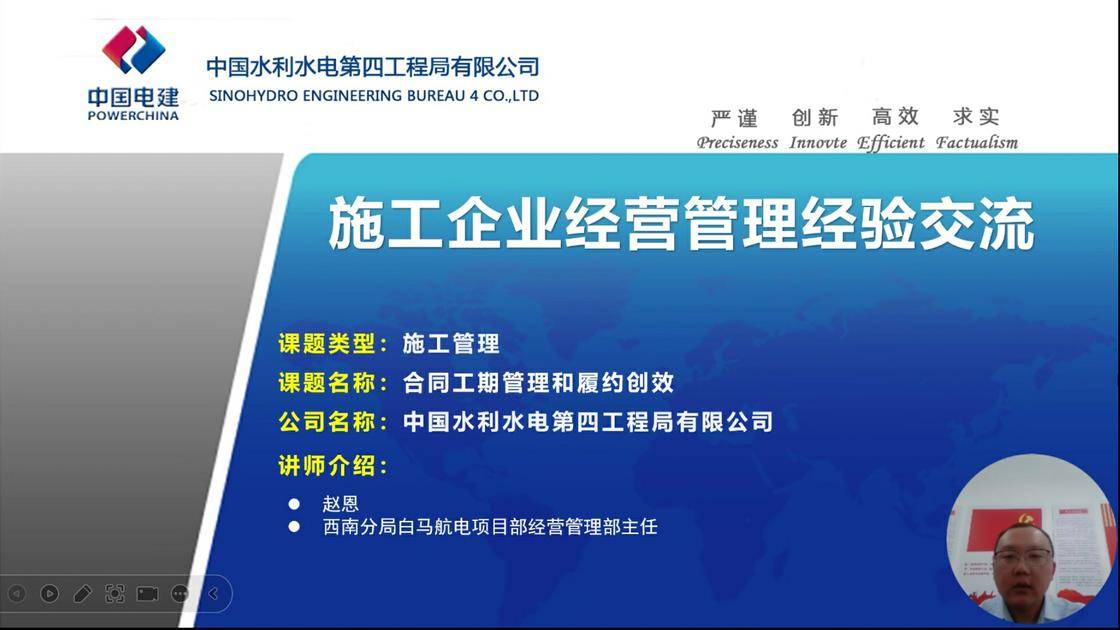 中国电建
POWERCHINA
中国水利水电第四工程局有限公司
SINOHYDRO ENGINEERING BUREAU 4 CO.,LTD

严谨 创新 高效 求实
Preciseness Innovte Efficient Factualism

施工企业经营管理经验交流

课题类型：施工管理
课题名称：合同工期管理和履约创效
公司名称：中国水利水电第四工程局有限公司
讲师介绍：
● 赵恩
● 西南分局白马航电项目部经营管理部主任